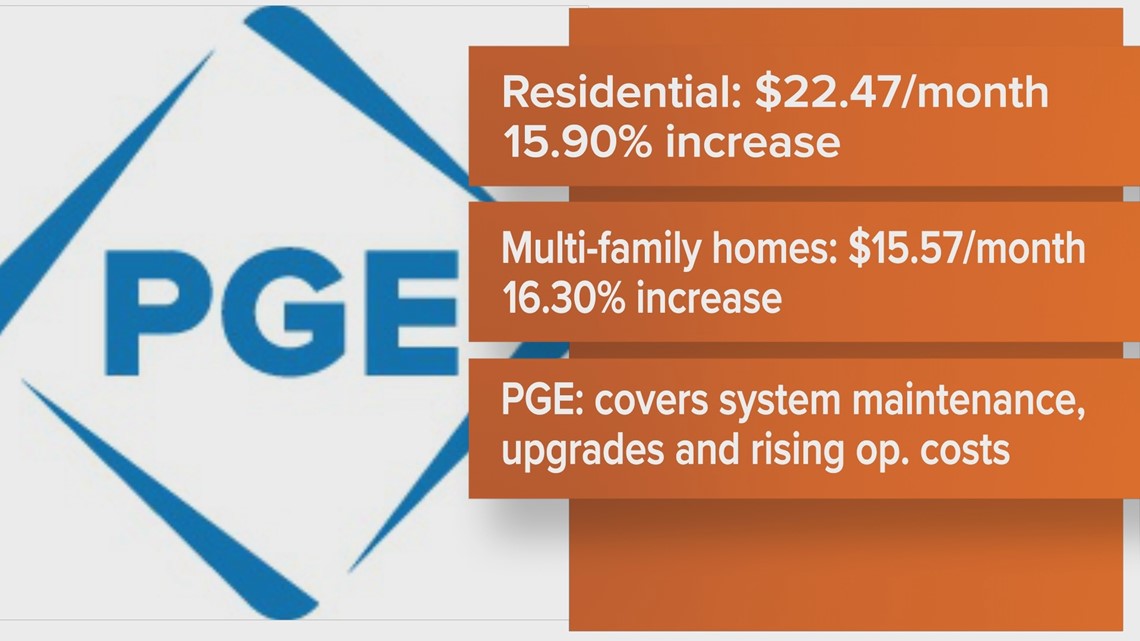 PGE

Residential: \$22.47/month
15.90% increase

Multi-family homes: \$15.57/month
16.30% increase

PGE: covers system maintenance, upgrades and rising op. costs